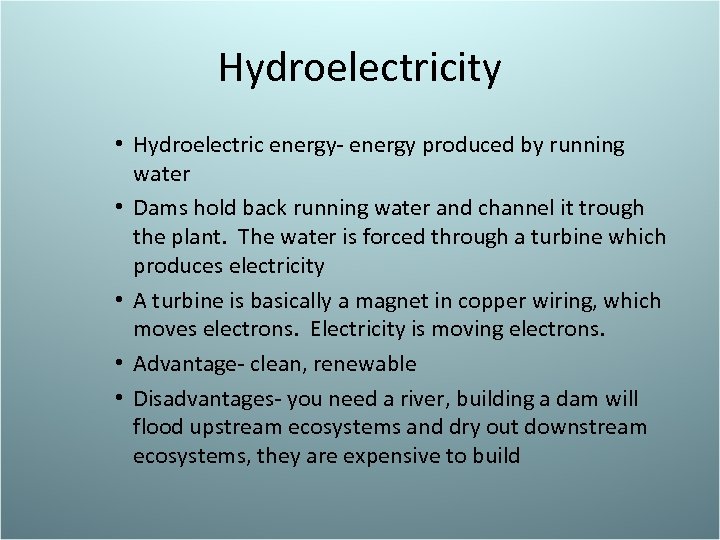 Hydroelectricity

• Hydroelectric energy- energy produced by running water
• Dams hold back running water and channel it trough the plant. The water is forced through a turbine which produces electricity
• A turbine is basically a magnet in copper wiring, which moves electrons. Electricity is moving electrons.
• Advantage- clean, renewable
• Disadvantages- you need a river, building a dam will flood upstream ecosystems and dry out downstream ecosystems, they are expensive to build